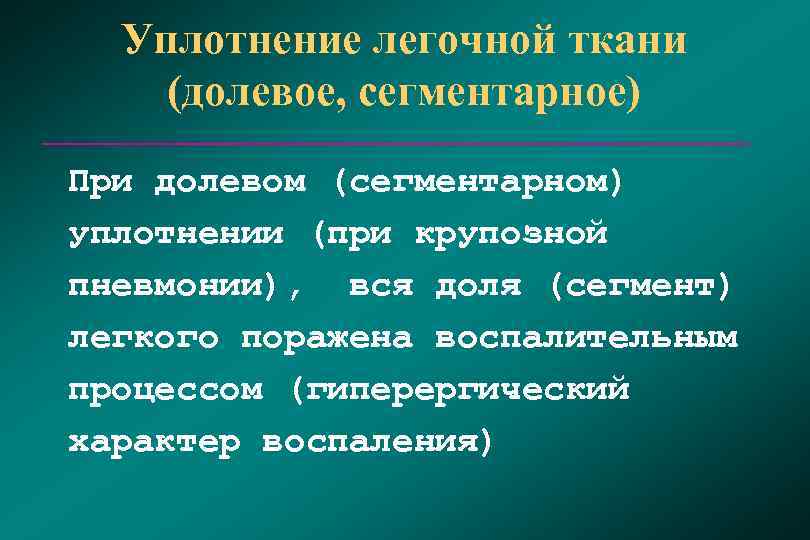 Уплотнение легочной ткани (долевое, сегментарное)

При долевом (сегментарном) уплотнении (при крупозной пневмонии), вся доля (сегмент) легкого поражена воспалительным процессом (гиперергический характер воспаления)